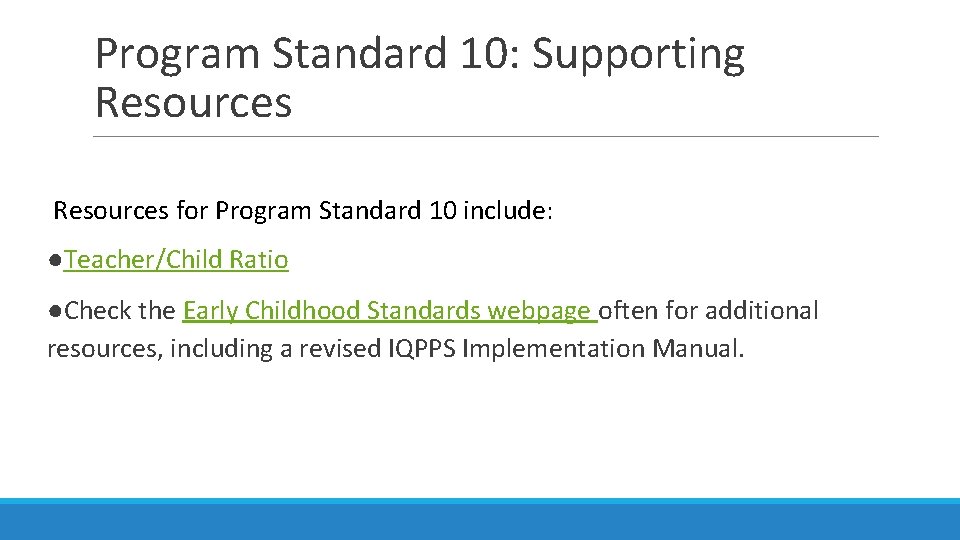 Program Standard 10: Supporting Resources

Resources for Program Standard 10 include:

●Teacher/Child Ratio

●Check the Early Childhood Standards webpage often for additional resources, including a revised IQPPS Implementation Manual.